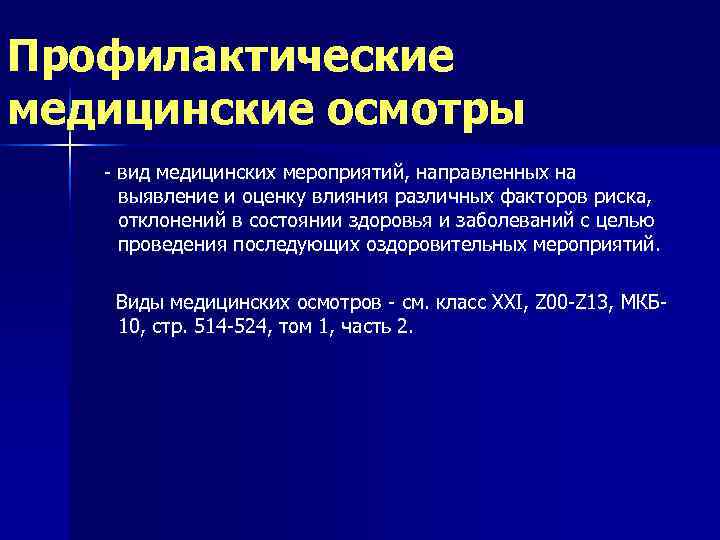 Профилактические медицинские осмотры

- вид медицинских мероприятий, направленных на выявление и оценку влияния различных факторов риска, отклонений в состоянии здоровья и заболеваний с целью проведения последующих оздоровительных мероприятий.

Виды медицинских осмотров - см. класс XXI, Z00-Z13, МКБ-10, стр. 514-524, том 1, часть 2.